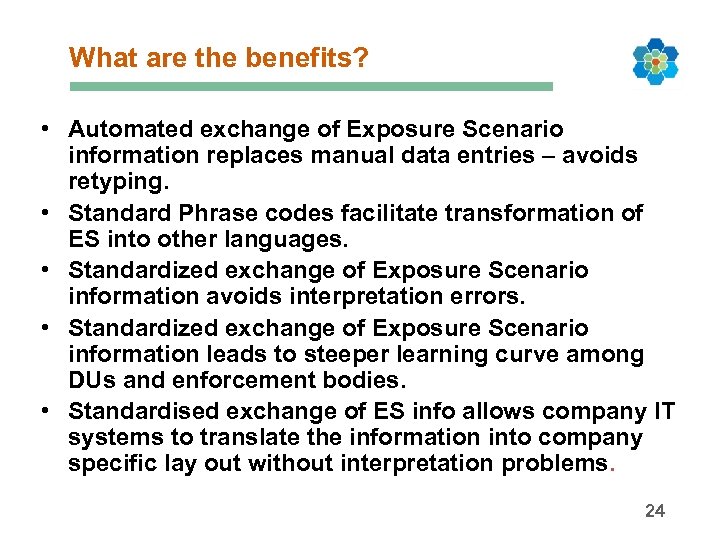 What are the benefits?

• Automated exchange of Exposure Scenario information replaces manual data entries – avoids retyping.
• Standard Phrase codes facilitate transformation of ES into other languages.
• Standardized exchange of Exposure Scenario information avoids interpretation errors.
• Standardized exchange of Exposure Scenario information leads to steeper learning curve among DUs and enforcement bodies.
• Standardised exchange of ES info allows company IT systems to translate the information into company specific lay out without interpretation problems.

24